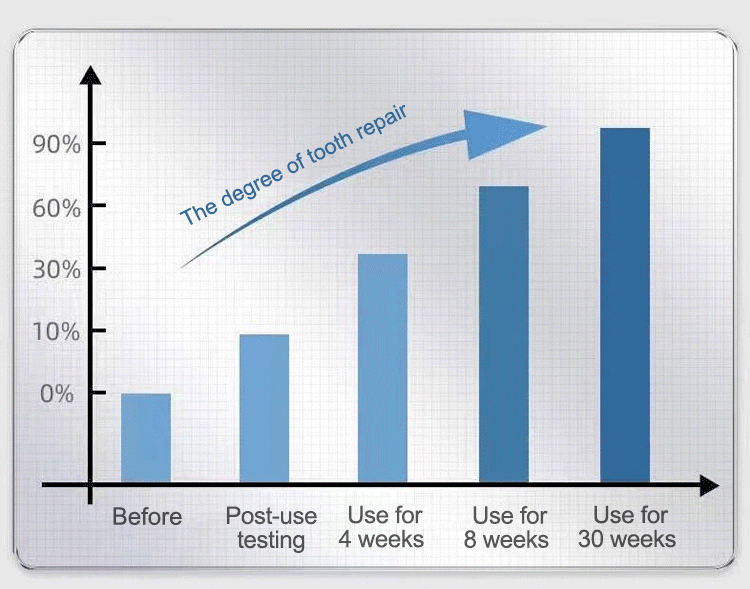 The degree of tooth repair

90%

60%

30%

10%

0%

Before

Post-use testing

Use for 4 weeks

Use for 8 weeks

Use for 30 weeks